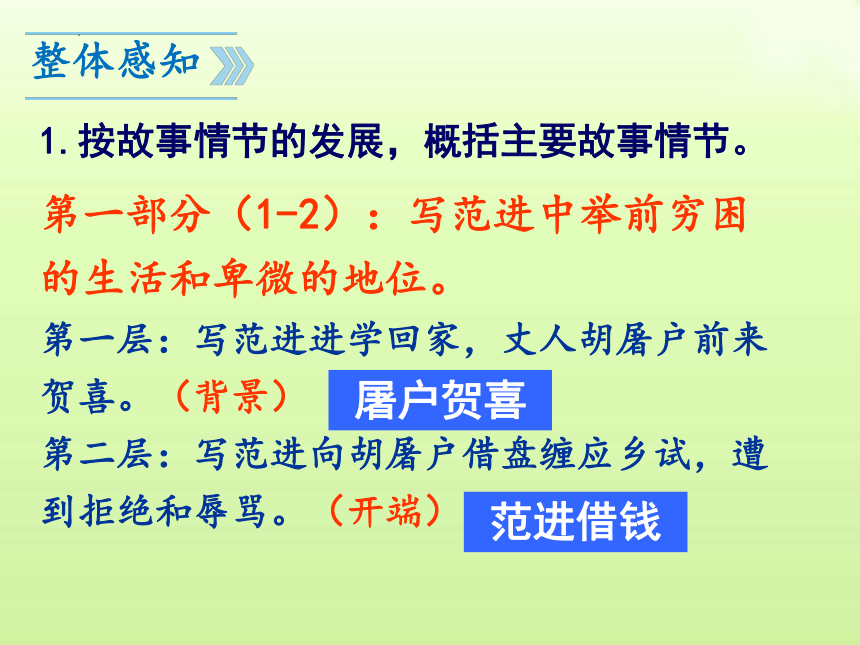 整体感知

1. 按故事情节的发展，概括主要故事情节。

第一部分（1-2）：写范进中举前穷困的生活和卑微的地位。

第一层：写范进进学回家，丈人胡屠户前来贺喜。（背景） 屠户贺喜

第二层：写范进向胡屠户借盘缠应乡试，遭到拒绝和辱骂。（开端） 范进借钱